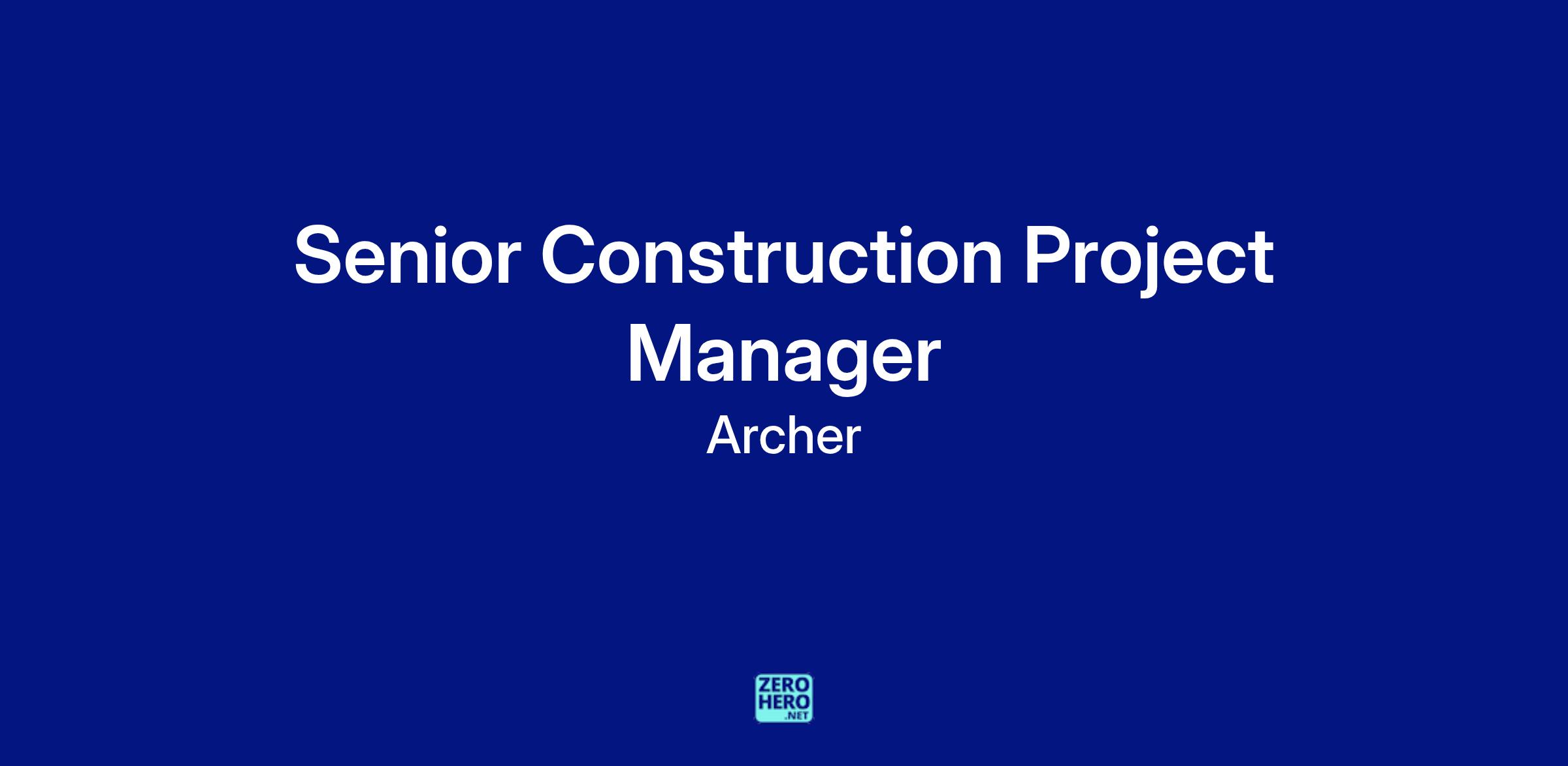 Senior Construction Project Manager

Archer

ZERO
HERO
.NET